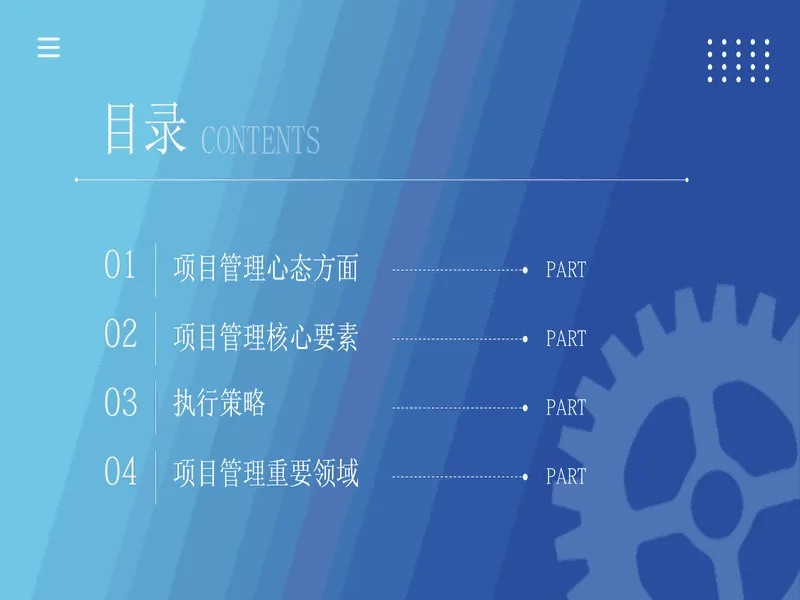 目录 CONTENTS

01 项目管理心态方面 PART

02 项目管理核心要素 PART

03 执行策略 PART

04 项目管理重要领域 PART